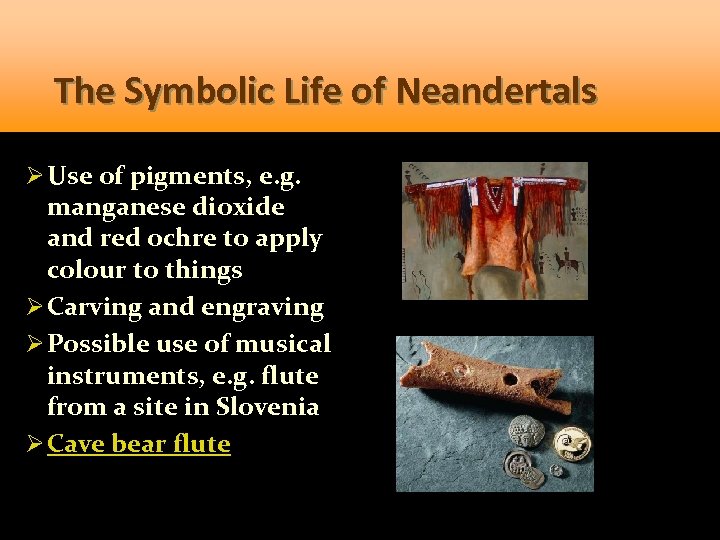 The Symbolic Life of Neandertals

➢ Use of pigments, e.g. manganese dioxide and red ochre to apply colour to things
➢ Carving and engraving
➢ Possible use of musical instruments, e.g. flute from a site in Slovenia
➢ Cave bear flute